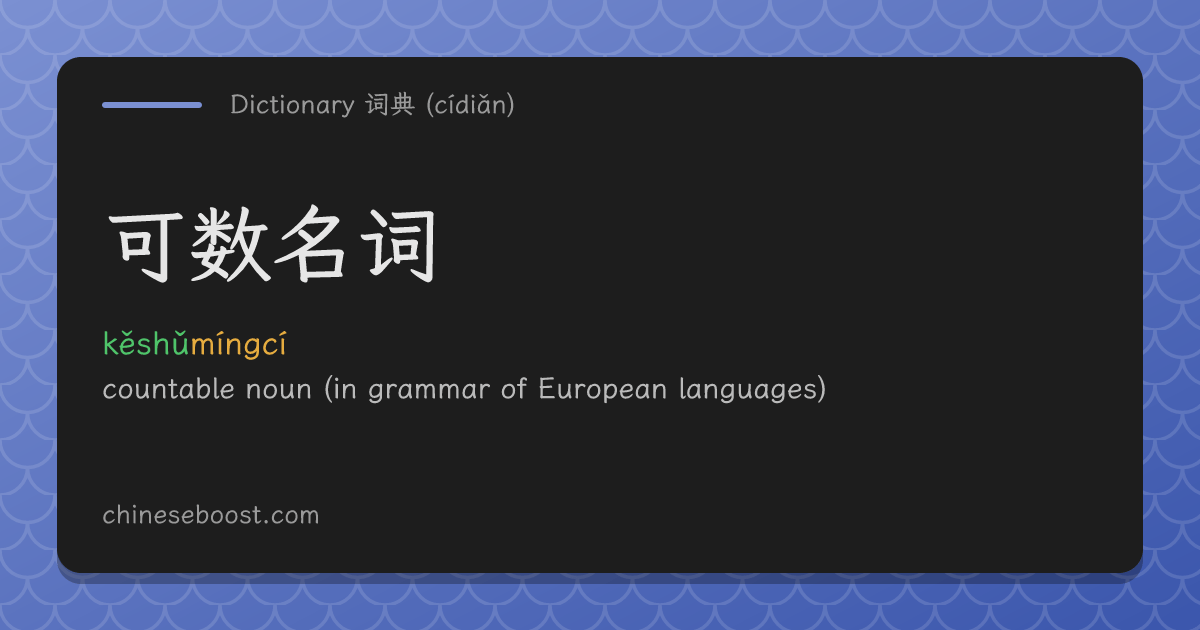 Dictionary 词典 (cídiǎn)

可数名词

kěshǔmíngcí

countable noun (in grammar of European languages)

chineseboost.com